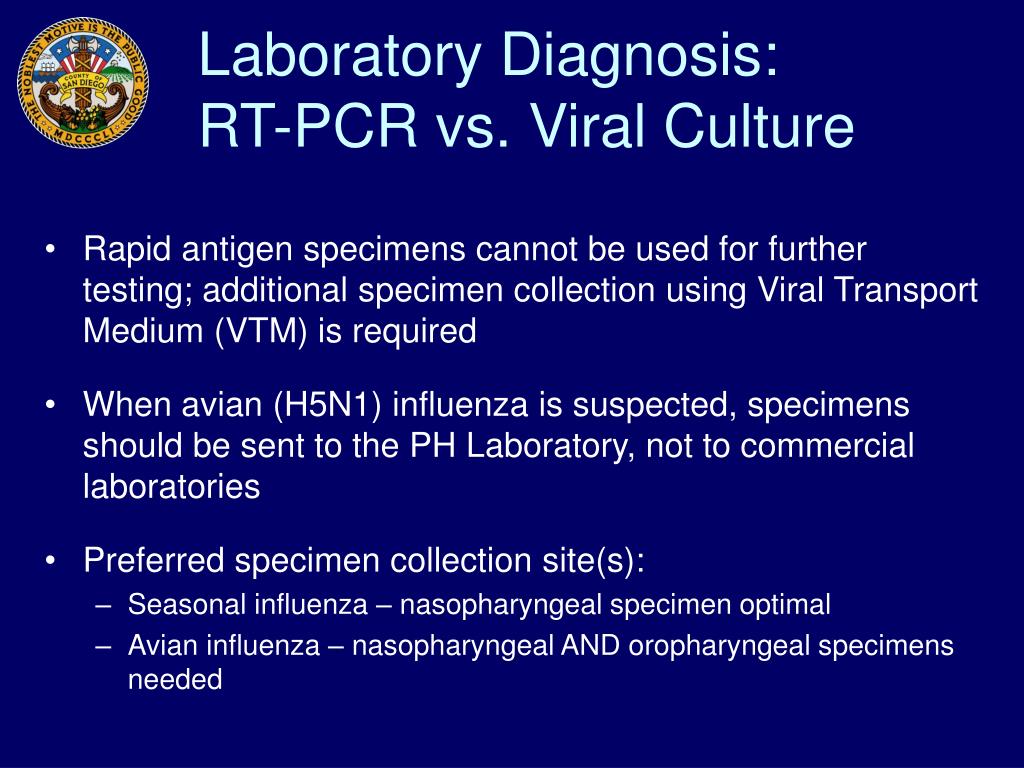 THE NOBLEST MOTIVE IS THE PUBLIC GOOD
COUNTY OF SAN DIEGO
MDCCCLI

Laboratory Diagnosis: RT-PCR vs. Viral Culture

• Rapid antigen specimens cannot be used for further testing; additional specimen collection using Viral Transport Medium (VTM) is required

• When avian (H5N1) influenza is suspected, specimens should be sent to the PH Laboratory, not to commercial laboratories

• Preferred specimen collection site(s):
– Seasonal influenza – nasopharyngeal specimen optimal
– Avian influenza – nasopharyngeal AND oropharyngeal specimens needed